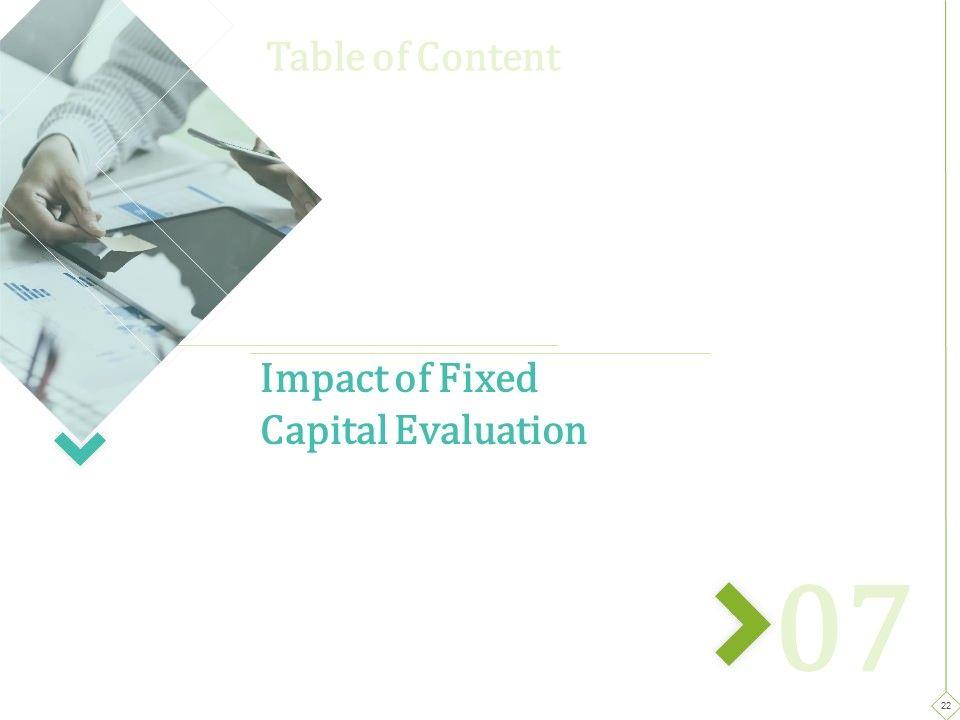 Table of Content

Impact of Fixed Capital Evaluation

07

22